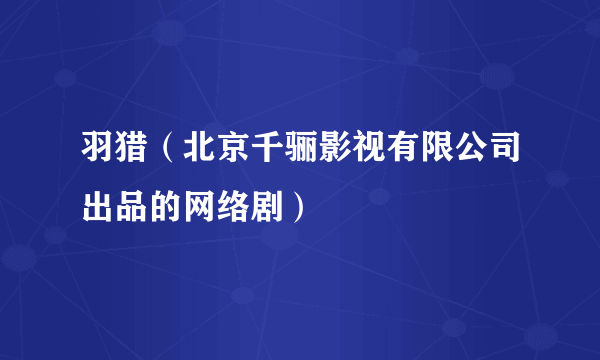 羽猎（北京千骊影视有限公司出品的网络剧）